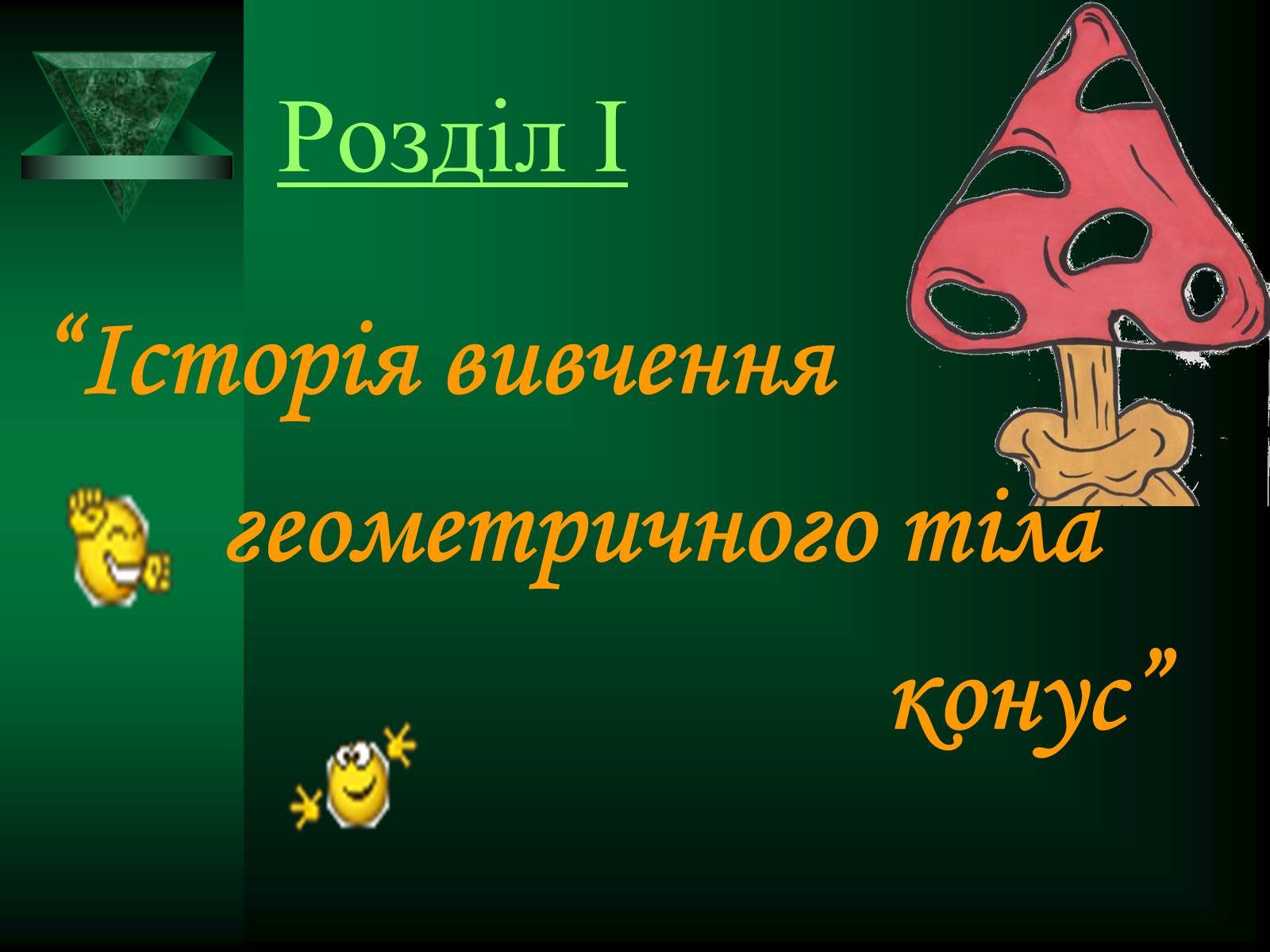 Розділ I

“Історія вивчення геометричного тіла конус”